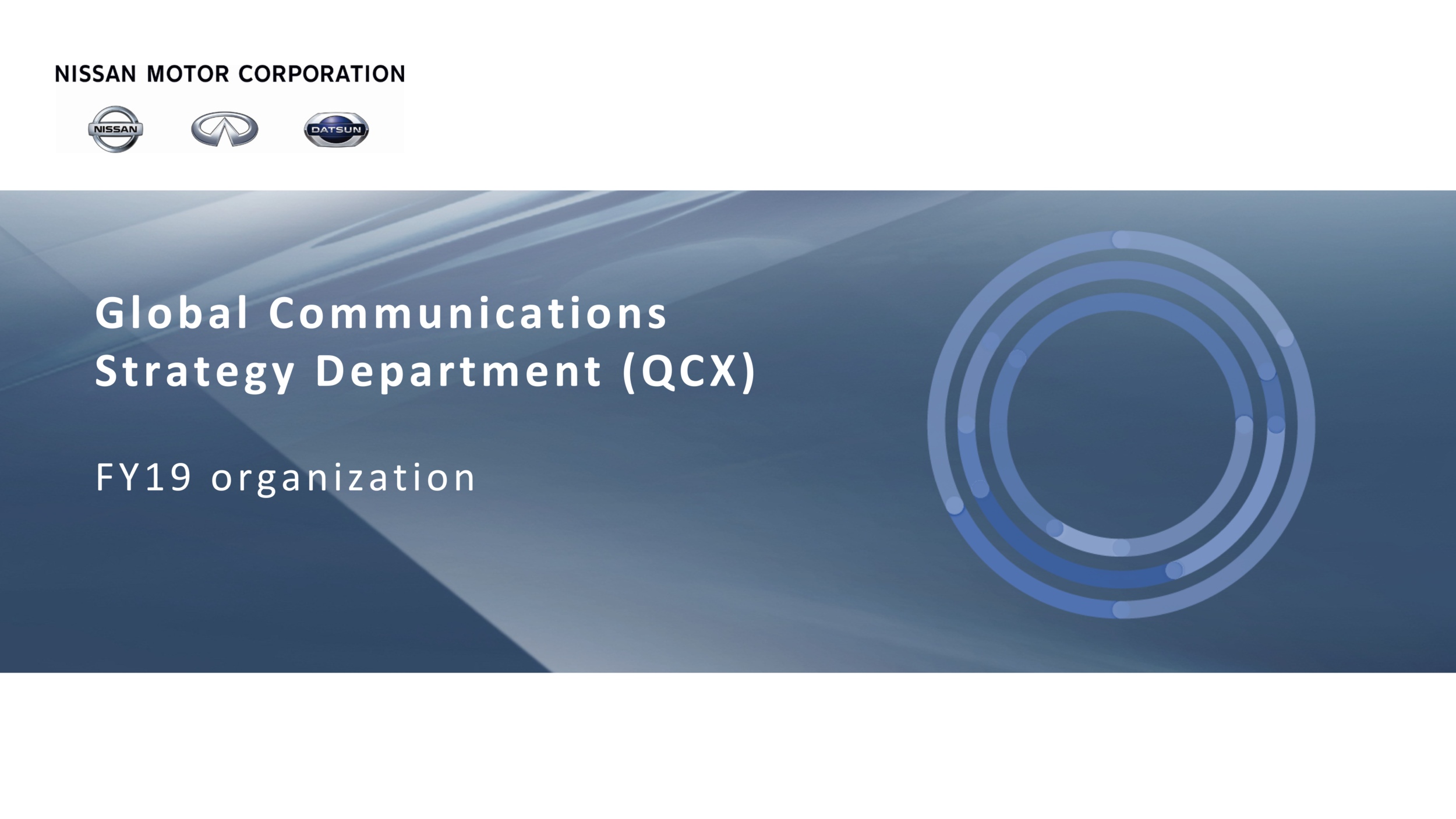 NISSAN MOTOR CORPORATION

NISSAN

DATSUN

Global Communications Strategy Department (QCX)

FY19 organization